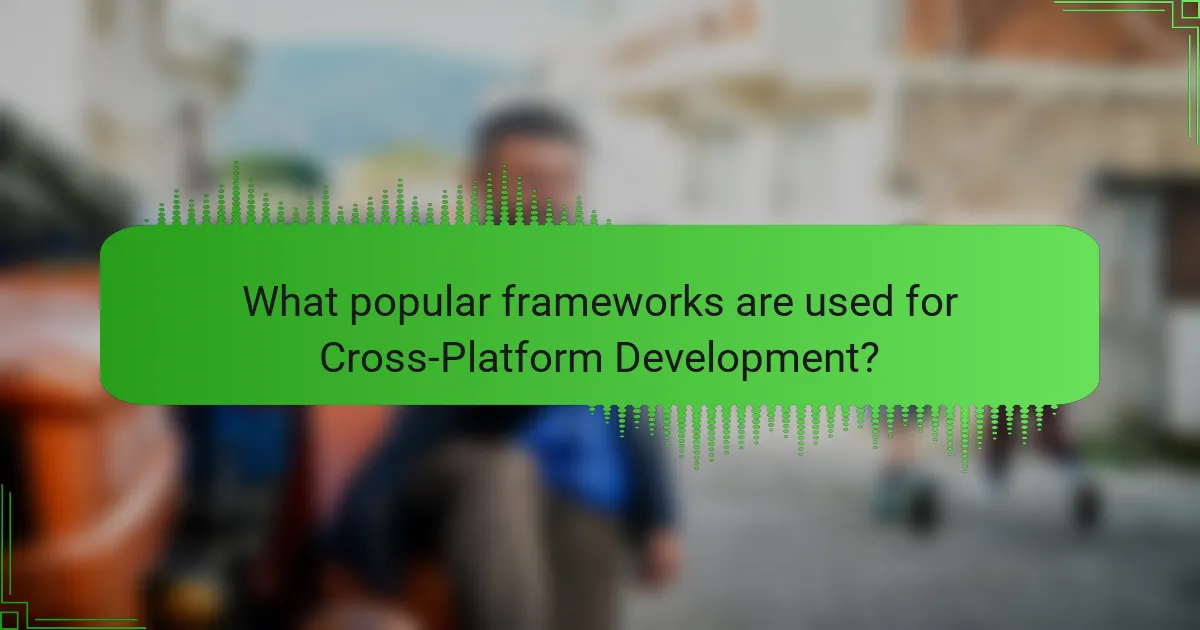 What popular frameworks are used for Cross-Platform Development?